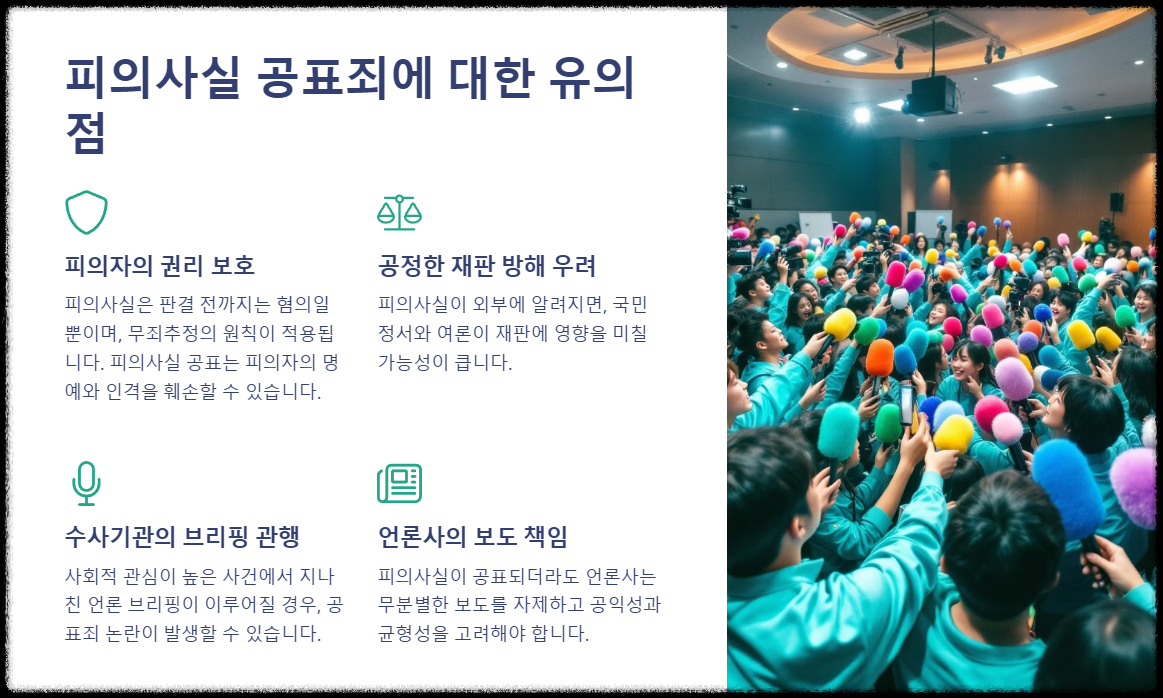 피의사실 공표죄에 대한 유의점

피의자의 권리 보호

피의사실은 판결 전까지는 혐의일 뿐이며, 무죄추정의 원칙이 적용됩니다. 피의사실 공표는 피의자의 명예와 인격을 훼손할 수 있습니다.

공정한 재판 방해 우려

피의사실이 외부에 알려지면, 국민 정서와 여론이 재판에 영향을 미칠 가능성이 큽니다.

수사기관의 브리핑 관행

사회적 관심이 높은 사건에서 지나친 언론 브리핑이 이루어질 경우, 공표죄 논란이 발생할 수 있습니다.

언론사의 보도 책임

피의사실이 공표되더라도 언론사는 무분별한 보도를 자제하고 공익성과 균형성을 고려해야 합니다.